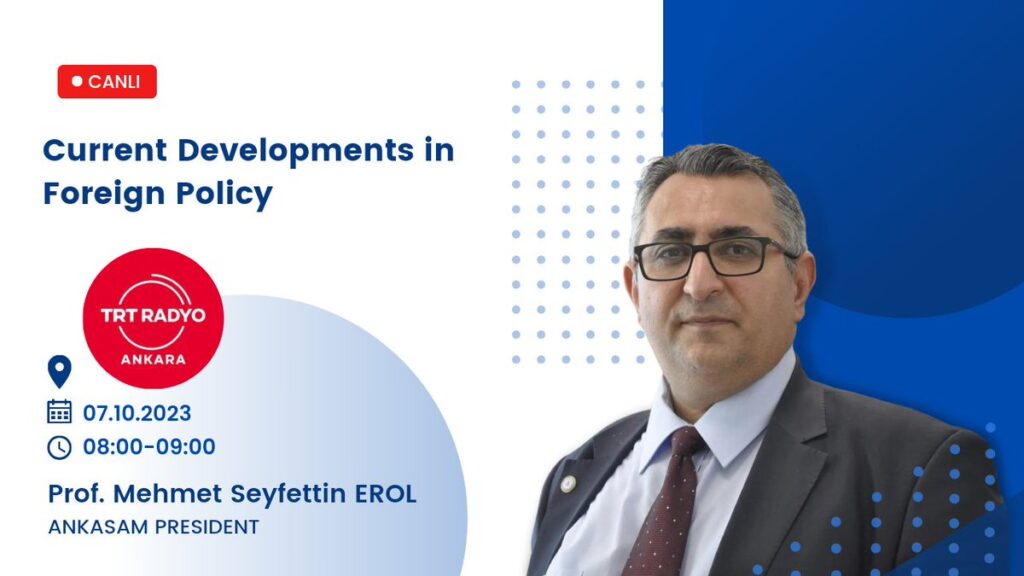 CANLI

Current Developments in Foreign Policy

TRT RADYO
ANKARA

07.10.2023
08:00-09:00

Prof. Mehmet Seyfettin EROL
ANKASAM PRESIDENT